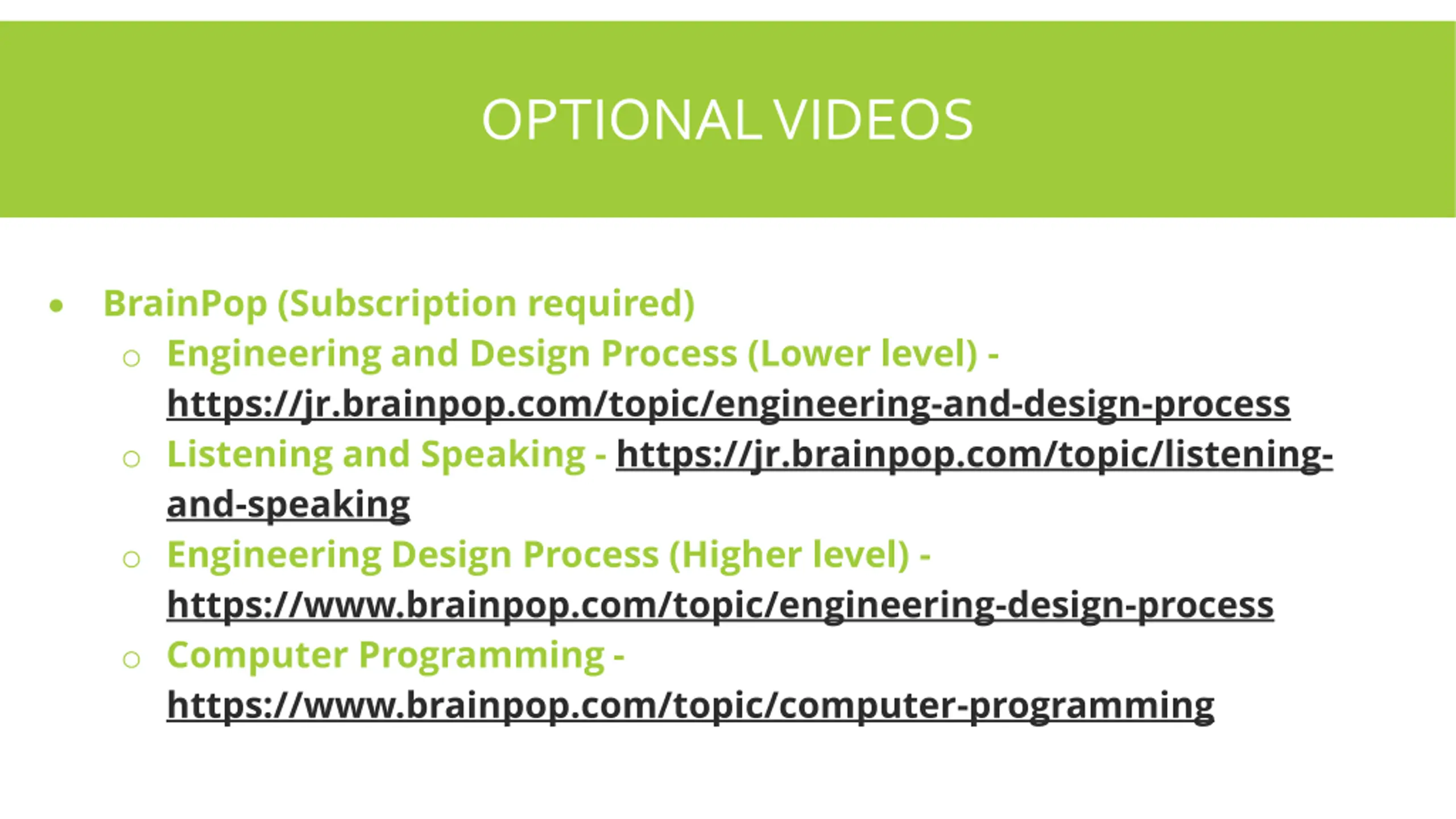 OPTIONAL VIDEOS

- BrainPop (Subscription required)
  - Engineering and Design Process (Lower level) - https://jr.brainpop.com/topic/engineering-and-design-process
  - Listening and Speaking - https://jr.brainpop.com/topic/listening-and-speaking
  - Engineering Design Process (Higher level) - https://www.brainpop.com/topic/engineering-design-process
  - Computer Programming - https://www.brainpop.com/topic/computer-programming